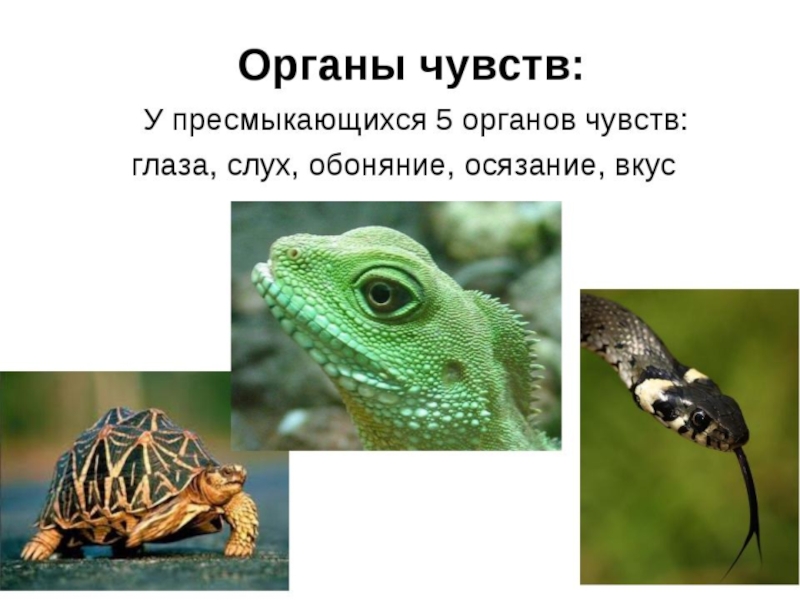 Органы чувств:

У пресмыкающихся 5 органов чувств: глаза, слух, обоняние, осязание, вкус